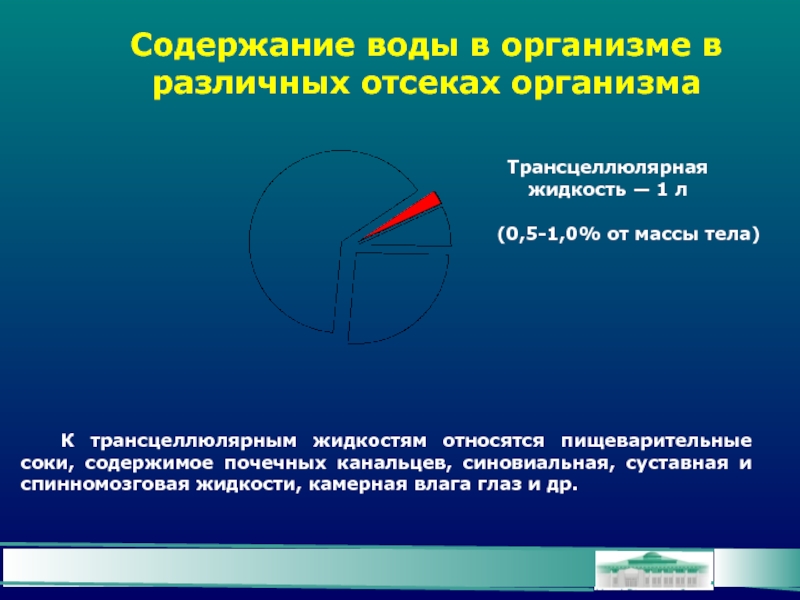 Содержание воды в организме в различных отсеках организма

Трансцеллюлярная жидкость — 1 л

(0,5-1,0% от массы тела)

К трансцеллюлярным жидкостям относятся пищеварительные соки, содержимое почечных канальцев, синовиальная, суставная и спинномозговая жидкости, камерная влага глаз и др.